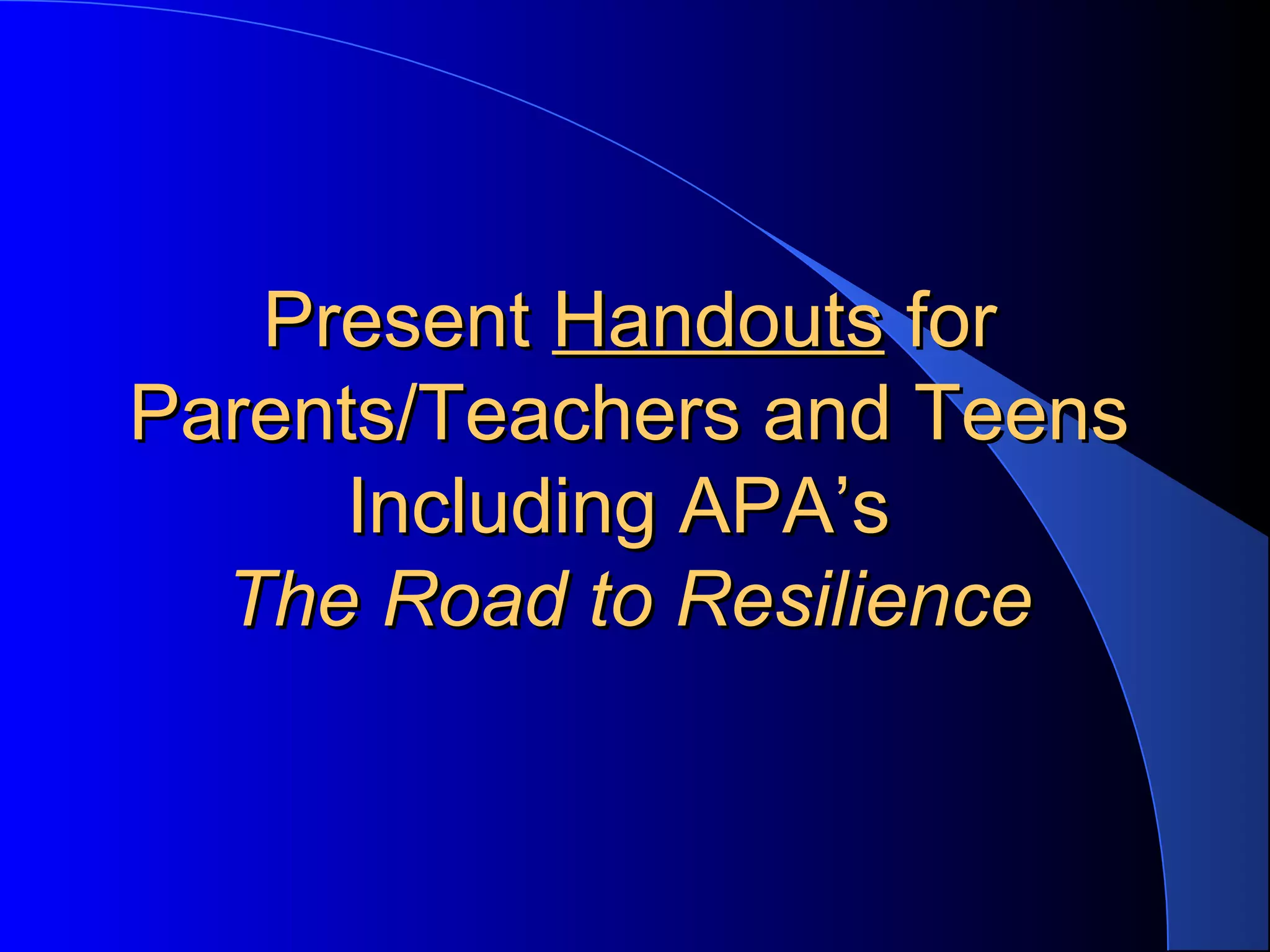 Present Handouts for Parents/Teachers and Teens Including APA’s The Road to Resilience